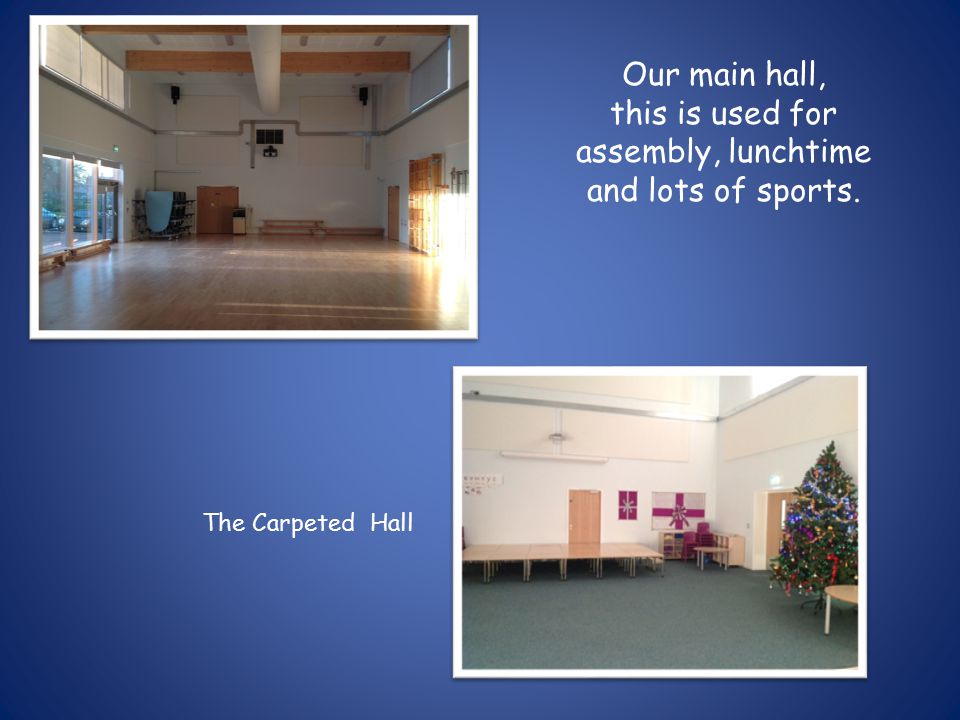 Our main hall,
this is used for
assembly, lunchtime
and lots of sports.

The Carpeted Hall